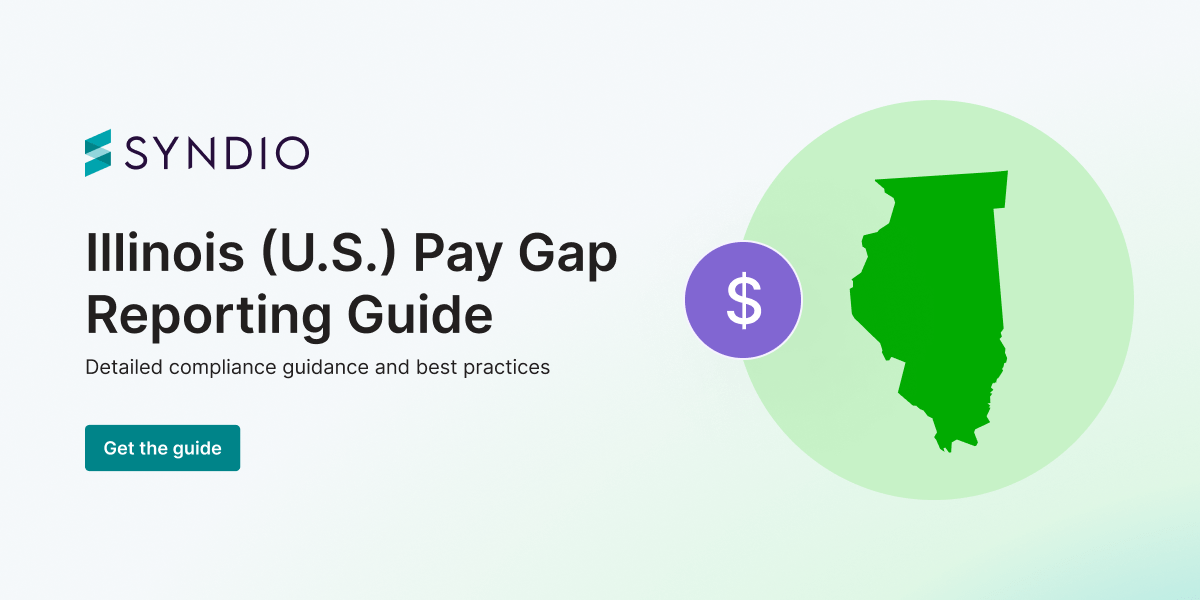 SYNDIO

Illinois (U.S.) Pay Gap Reporting Guide

Detailed compliance guidance and best practices

Get the guide

$